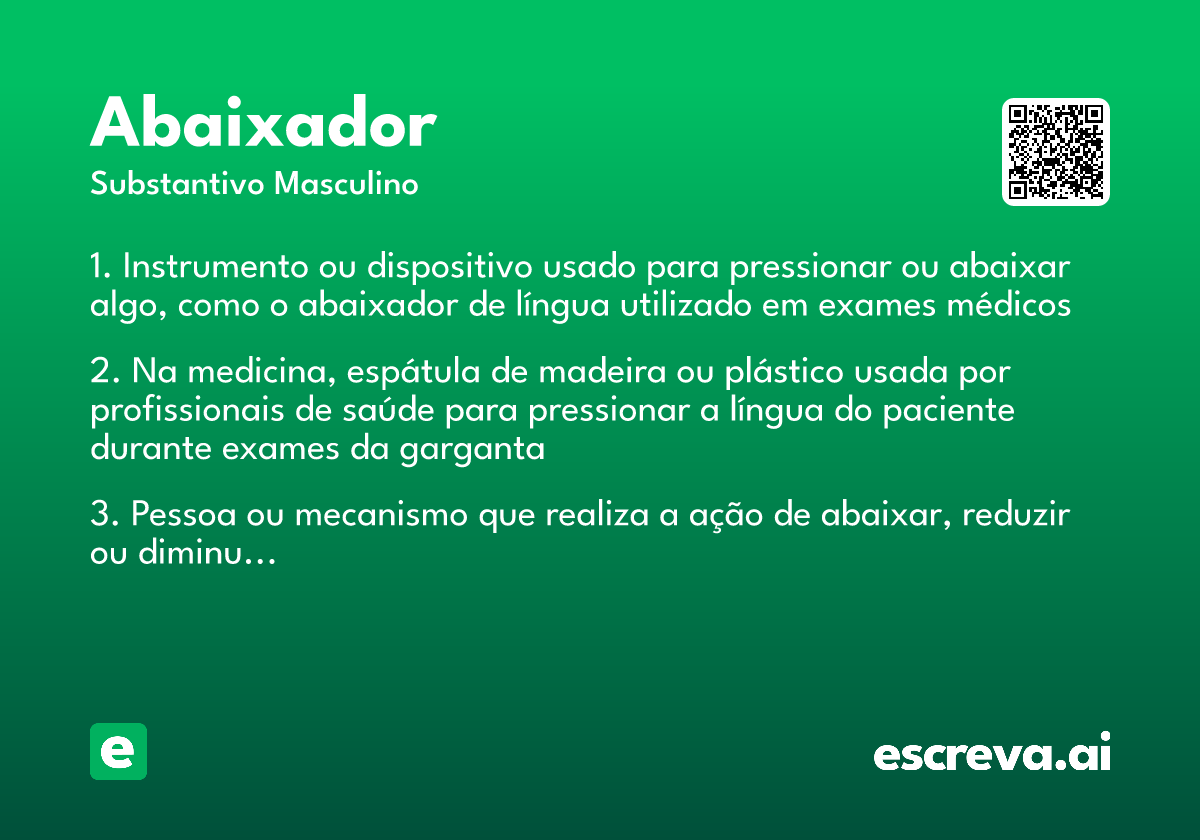 Abaixador

Substantivo Masculino

1. Instrumento ou dispositivo usado para pressionar ou abaixar algo, como o abaixador de língua utilizado em exames médicos

2. Na medicina, espátula de madeira ou plástico usada por profissionais de saúde para pressionar a língua do paciente durante exames da garganta

3. Pessoa ou mecanismo que realiza a ação de abaixar, reduzir ou diminu...

e

escreva.ai